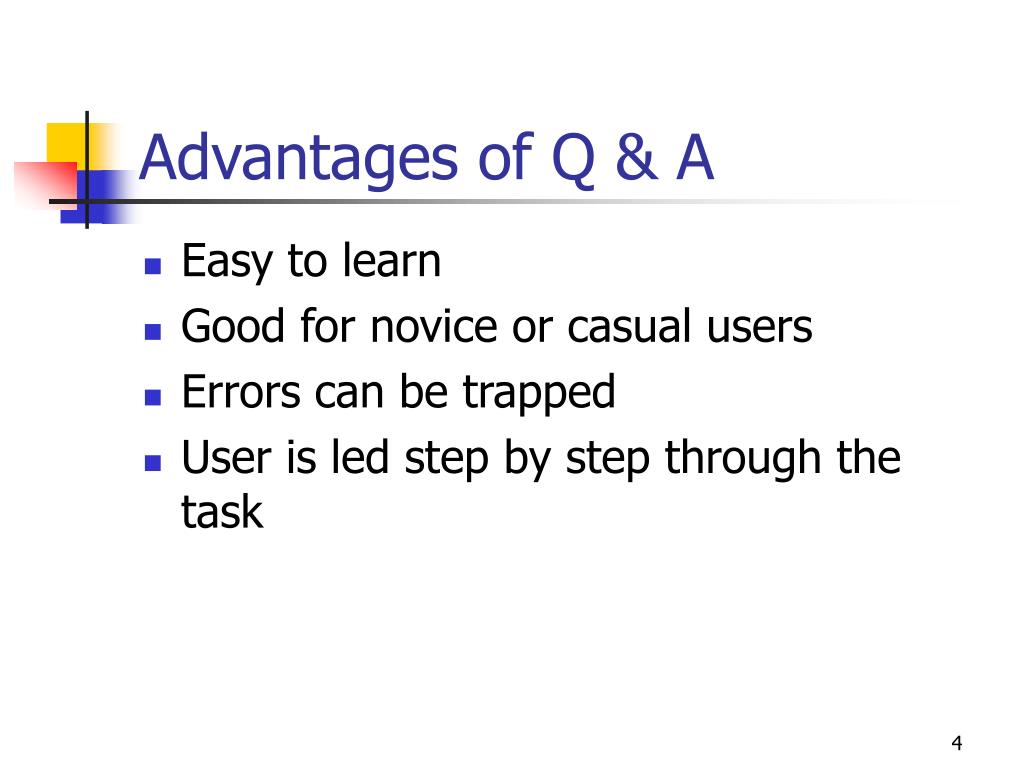 Advantages of Q & A

- Easy to learn
- Good for novice or casual users
- Errors can be trapped
- User is led step by step through the task

4